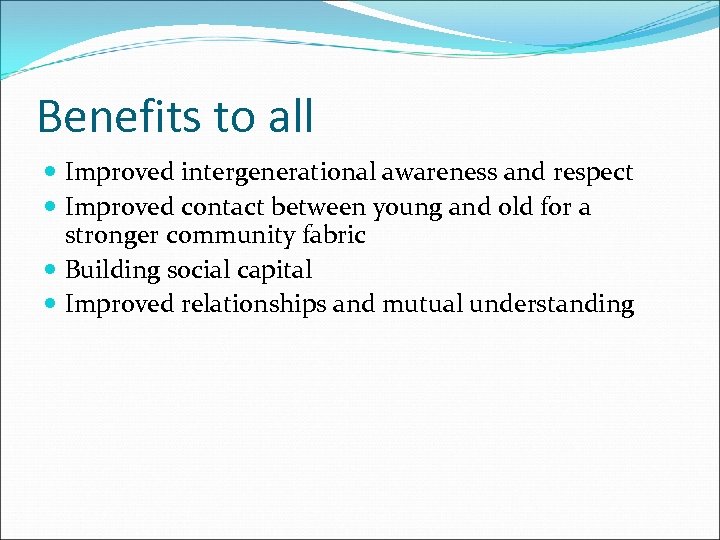 Benefits to all

- Improved intergenerational awareness and respect
- Improved contact between young and old for a stronger community fabric
- Building social capital
- Improved relationships and mutual understanding